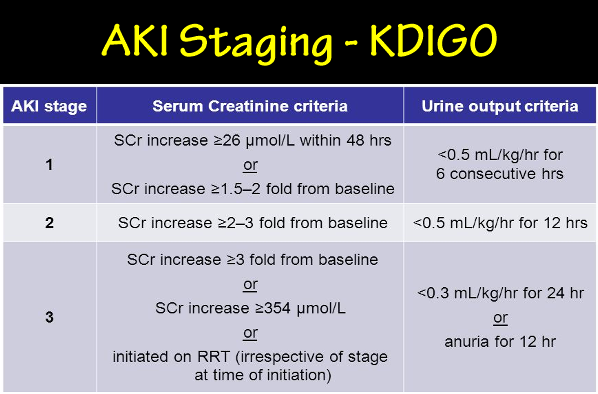 AKI Staging - KDIGO

| AKI stage | Serum Creatinine criteria | Urine output criteria |
|---|---|---|
| 1 | SCr increase ≥26 µmol/L within 48 hrs or SCr increase ≥1.5–2 fold from baseline | <0.5 mL/kg/hr for 6 consecutive hrs |
| 2 | SCr increase ≥2–3 fold from baseline | <0.5 mL/kg/hr for 12 hrs |
| 3 | SCr increase ≥3 fold from baseline or SCr increase ≥354 µmol/L or initiated on RRT (irrespective of stage at time of initiation) | <0.3 mL/kg/hr for 24 hr or anuria for 12 hr |